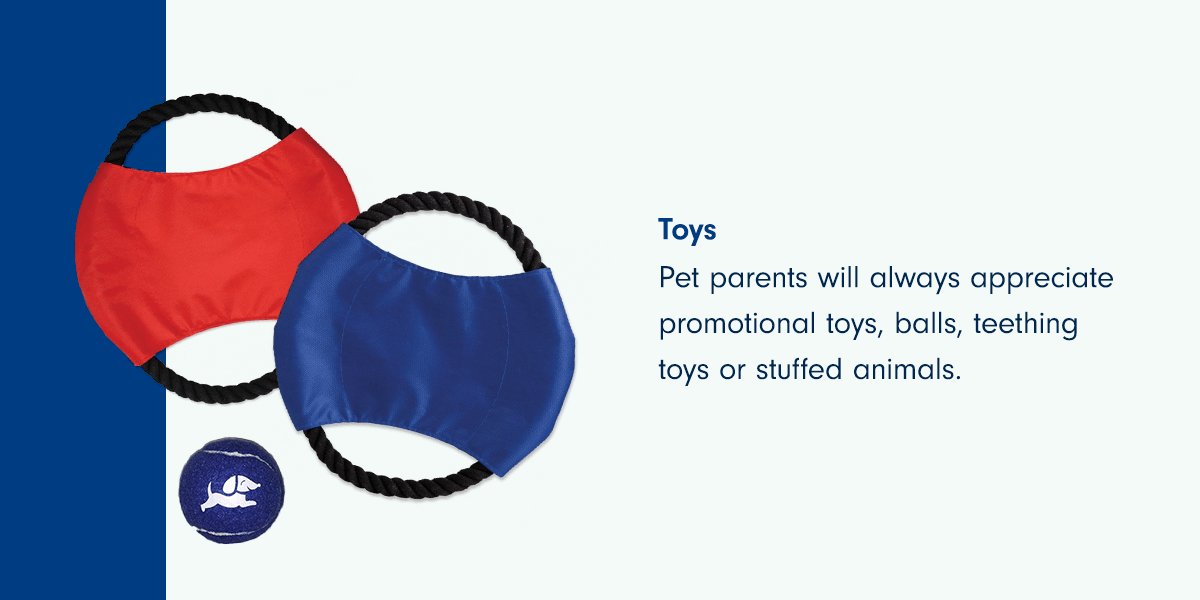 Toys

Pet parents will always appreciate promotional toys, balls, teething toys or stuffed animals.